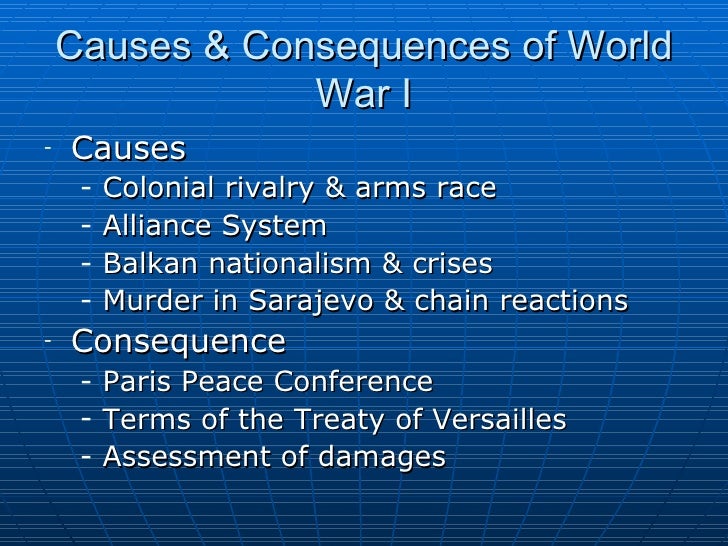 Causes & Consequences of World War I

- Causes
  - Colonial rivalry & arms race
  - Alliance System
  - Balkan nationalism & crises
  - Murder in Sarajevo & chain reactions
- Consequence
  - Paris Peace Conference
  - Terms of the Treaty of Versailles
  - Assessment of damages